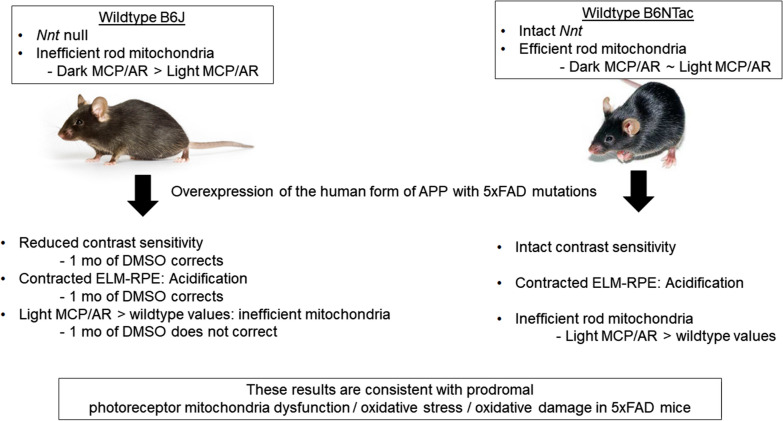 Wildtype B6J
• Nnt null
• Inefficient rod mitochondria
- Dark MCP/AR > Light MCP/AR

Wildtype B6NTac
• Intact Nnt
• Efficient rod mitochondria
- Dark MCP/AR ~ Light MCP/AR

Overexpression of the human form of APP with 5xFAD mutations

• Reduced contrast sensitivity
- 1 mo of DMSO corrects
• Contracted ELM-RPE: Acidification
- 1 mo of DMSO corrects
• Light MCP/AR > wildtype values: inefficient mitochondria
- 1 mo of DMSO does not correct

• Intact contrast sensitivity
• Contracted ELM-RPE: Acidification
• Inefficient rod mitochondria
- Light MCP/AR > wildtype values

These results are consistent with prodromal photoreceptor mitochondria dysfunction / oxidative stress / oxidative damage in 5xFAD mice